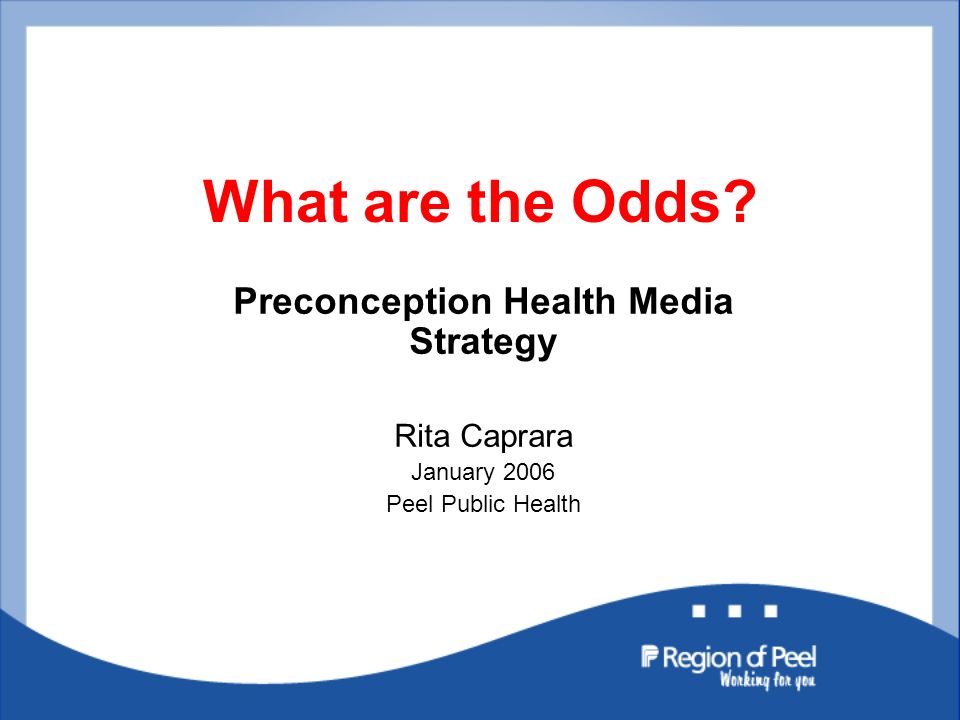 What are the Odds?

Preconception Health Media Strategy

Rita Caprara

January 2006

Peel Public Health

Region of Peel
Working for you